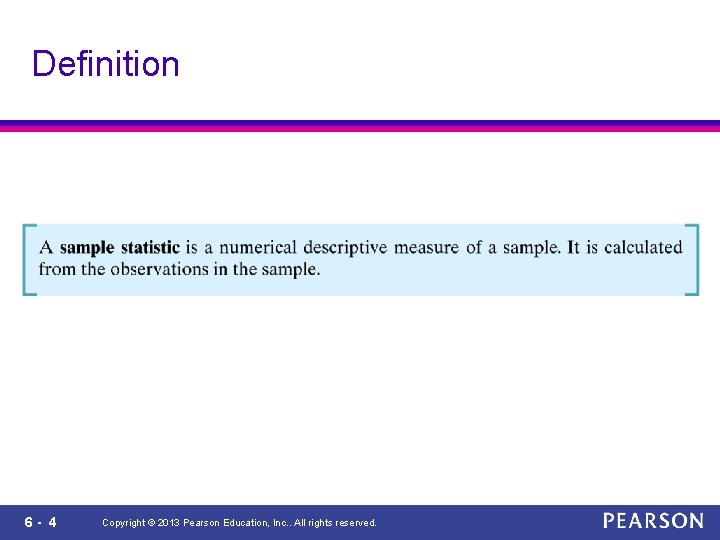 Definition

A sample statistic is a numerical descriptive measure of a sample. It is calculated from the observations in the sample.

6 - 4 Copyright © 2013 Pearson Education, Inc.. All rights reserved.

PEARSON